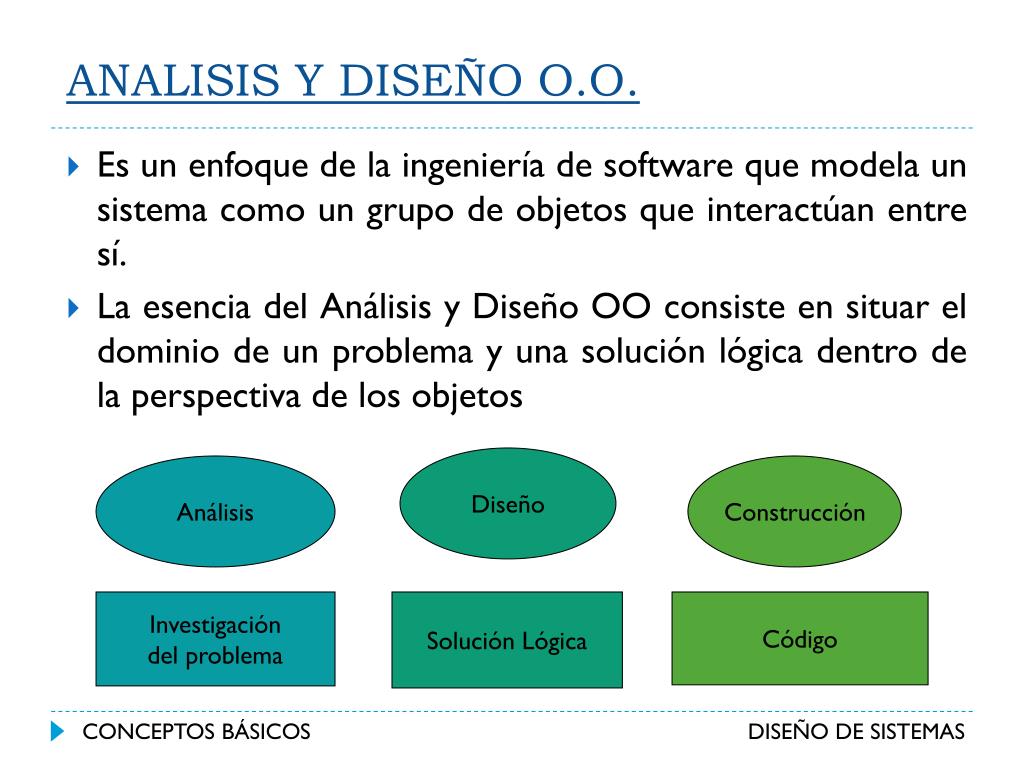 ANALISIS Y DISEÑO O.O.

Es un enfoque de la ingeniería de software que modela un sistema como un grupo de objetos que interactúan entre sí.

La esencia del Análisis y Diseño OO consiste en situar el dominio de un problema y una solución lógica dentro de la perspectiva de los objetos

Análisis

Diseño

Construcción

Investigación del problema

Solución Lógica

Código

CONCEPTOS BÁSICOS

DISEÑO DE SISTEMAS